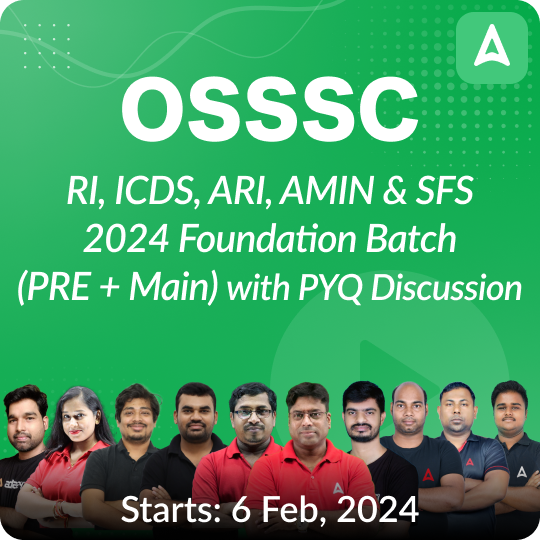 OSSSC

RI, ICDS, ARI, AMIN & SFS
2024 Foundation Batch
(PRE + Main) with PYQ Discussion

Starts: 6 Feb, 2024